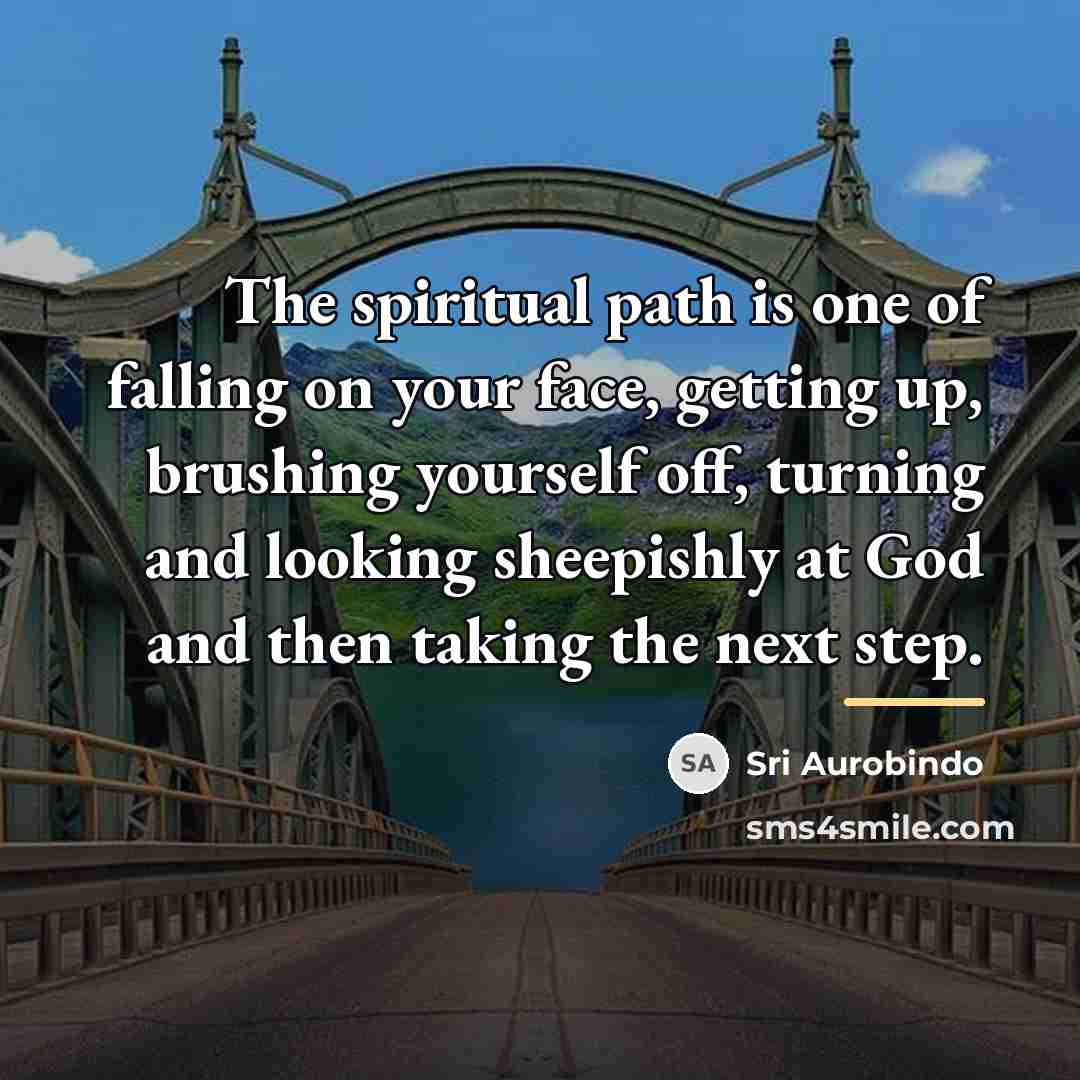 The spiritual path is one of falling on your face, getting up, brushing yourself off, turning and looking sheepishly at God and then taking the next step.

SA Sri Aurobindo

sms4smile.com